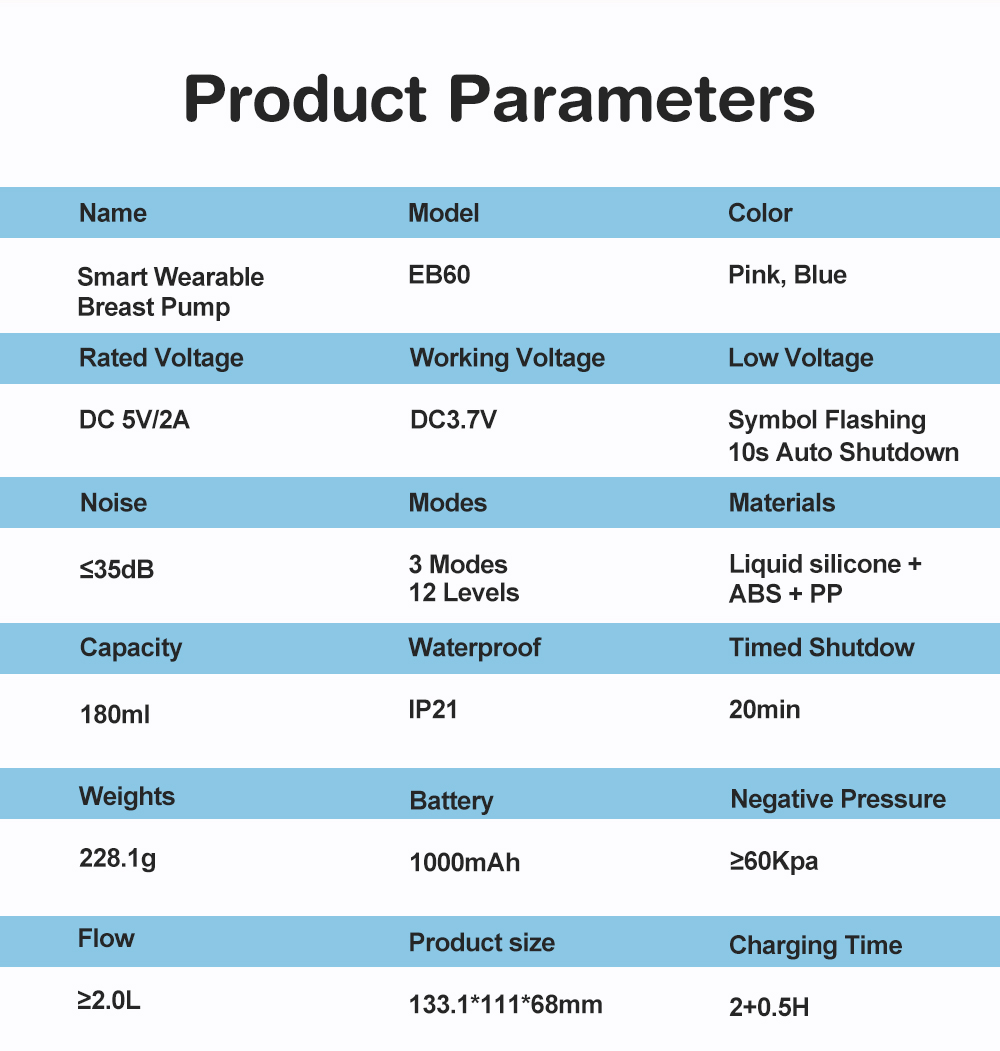 Product Parameters

| Name | Model | Color |
|---|---|---|
| Smart Wearable Breast Pump | EB60 | Pink, Blue |
| Rated Voltage | Working Voltage | Low Voltage |
| DC 5V/2A | DC3.7V | Symbol Flashing 10s Auto Shutdown |
| Noise | Modes | Materials |
| ≤35dB | 3 Modes 12 Levels | Liquid silicone + ABS + PP |
| Capacity | Waterproof | Timed Shutdow |
| 180ml | IP21 | 20min |
| Weights | Battery | Negative Pressure |
| 228.1g | 1000mAh | ≥60Kpa |
| Flow | Product size | Charging Time |
| ≥2.0L | 133.1*111*68mm | 2+0.5H |